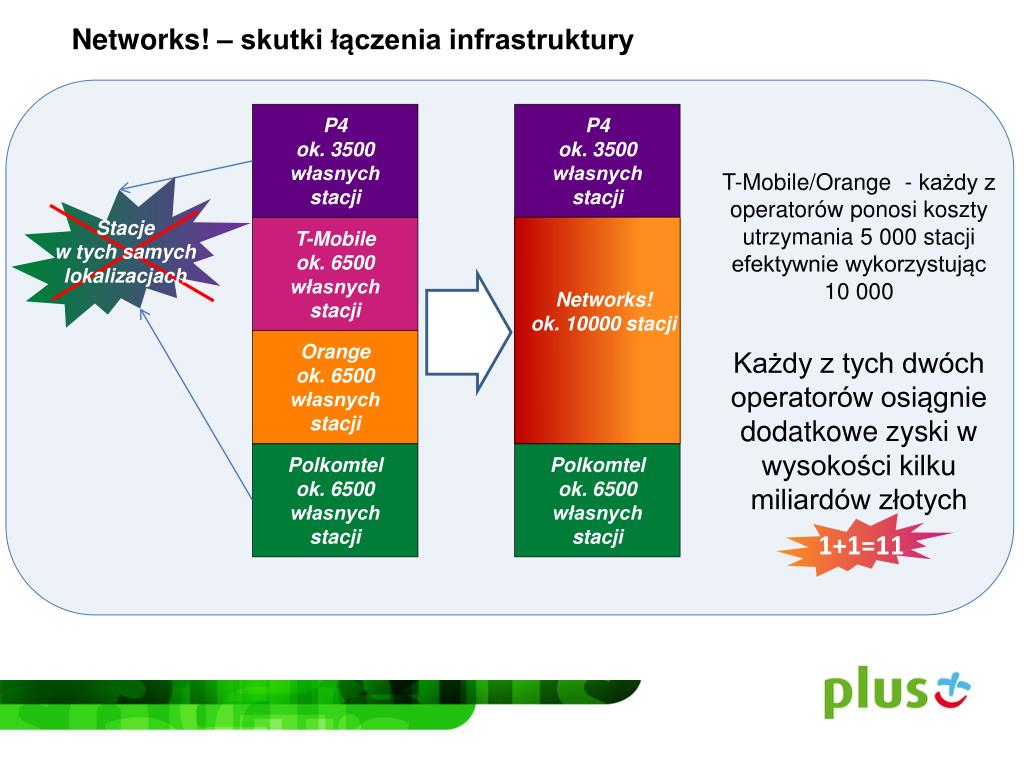 Networks! – skutki łączenia infrastruktury

Stacje w tych samych lokalizacjach

P4 ok. 3500 własnych stacji

T-Mobile ok. 6500 własnych stacji

Orange ok. 6500 własnych stacji

Polkomtel ok. 6500 własnych stacji

P4 ok. 3500 własnych stacji

Networks! ok. 10000 stacji

Polkomtel ok. 6500 własnych stacji

T-Mobile/Orange - każdy z operatorów ponosi koszty utrzymania 5 000 stacji efektywnie wykorzystując 10 000

Każdy z tych dwóch operatorów osiągnie dodatkowe zyski w wysokości kilku miliardów złotych

1+1=11

plus